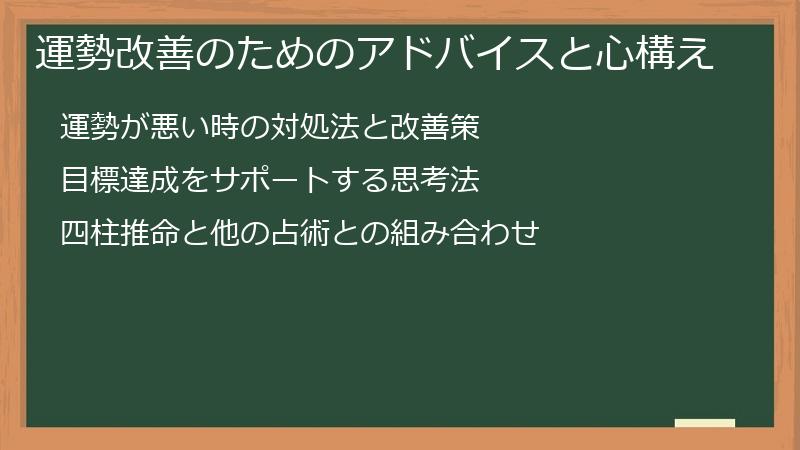 運勢改善のためのアドバイスと心構え

運勢が悪い時の対処法と改善策

目標達成をサポートする思考法

四柱推命と他の占術との組み合わせ